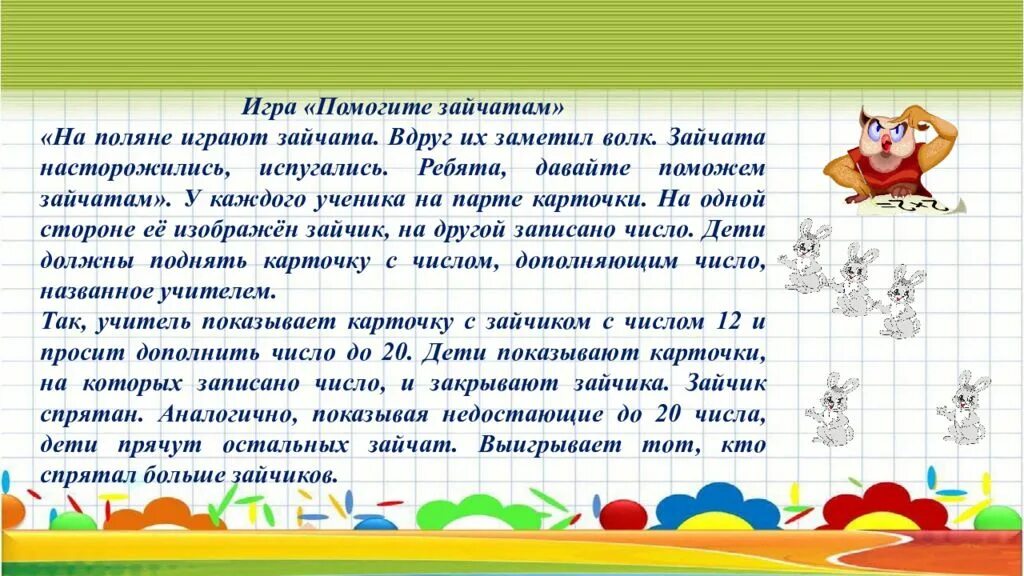 Игра «Помогите зайчатам»

«На поляне играют зайчата. Вдруг их заметил волк. Зайчата насторожились, испугались. Ребята, давайте поможем зайчатам». У каждого ученика на парте карточки. На одной стороне её изображён зайчик, на другой записано число. Дети должны поднять карточку с числом, дополняющим число, названное учителем.

Так, учитель показывает карточку с зайчиком с числом 12 и просит дополнить число до 20. Дети показывают карточки, на которых записано число, и закрывают зайчика. Зайчик спрятан. Аналогично, показывая недостающие до 20 числа, дети прячут остальных зайчат. Выигрывает тот, кто спрятал больше зайчиков.